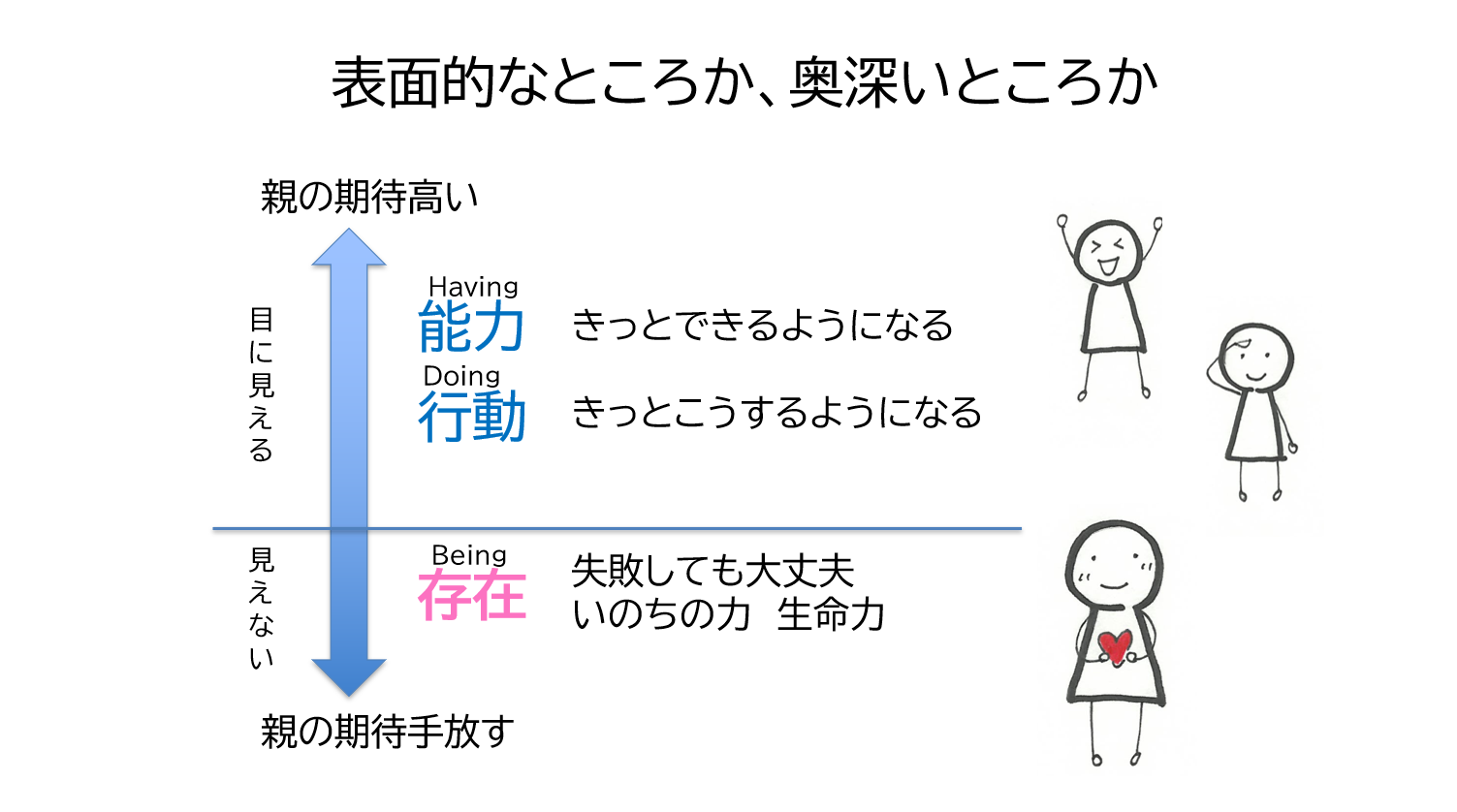 表面的なところか、奥深いところか

親の期待高い

目に見える

Having
能力　きっとできるようになる

Doing
行動　きっとこうするようになる

見えない

Being
存在　失敗しても大丈夫
いのちの力　生命力

親の期待手放す